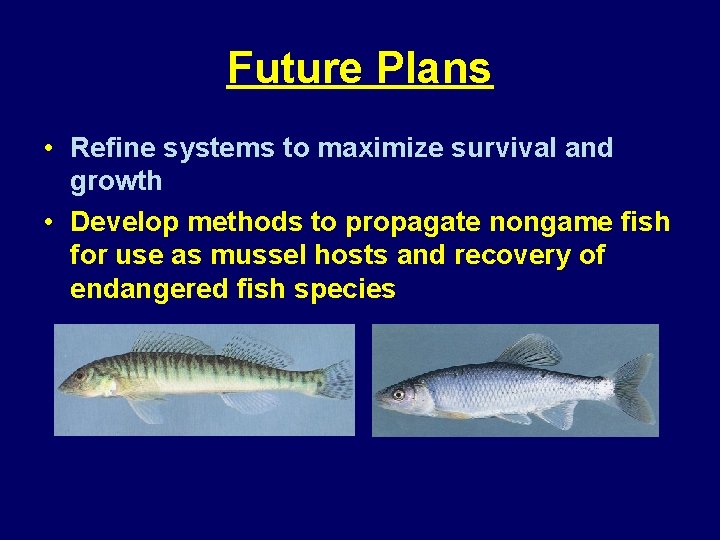 Future Plans

• Refine systems to maximize survival and growth

• Develop methods to propagate nongame fish for use as mussel hosts and recovery of endangered fish species